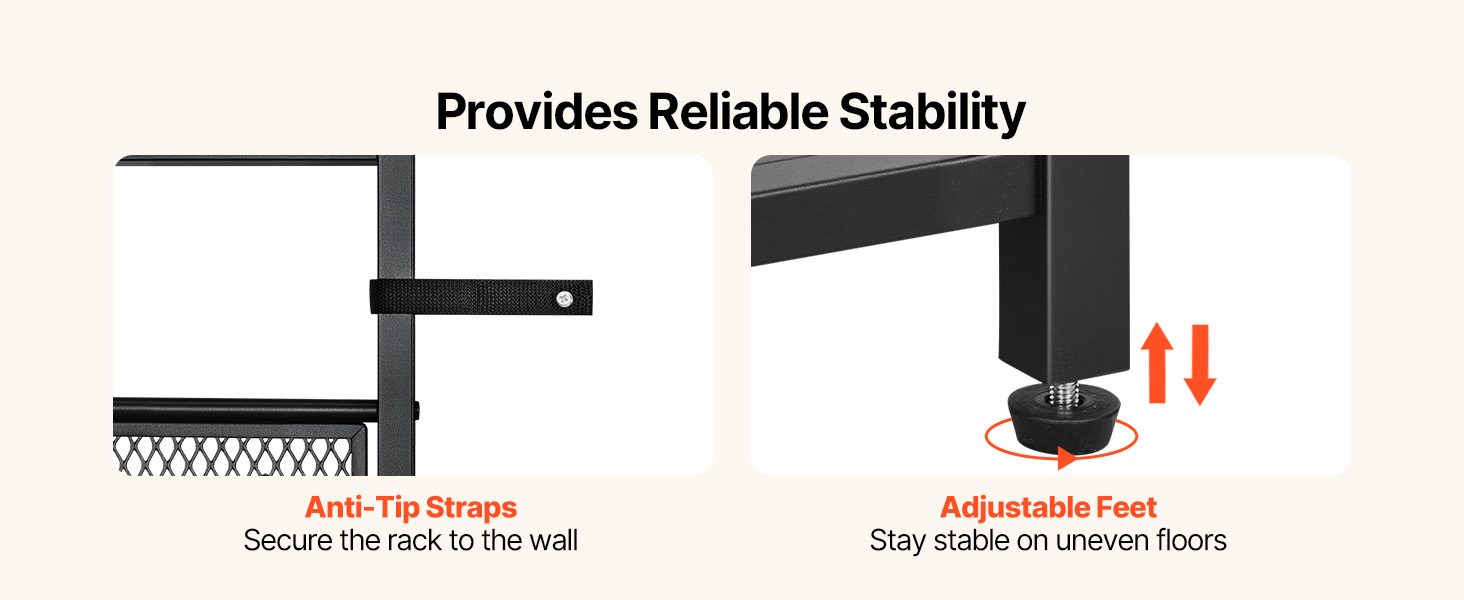 Provides Reliable Stability

Anti-Tip Straps
Secure the rack to the wall

Adjustable Feet
Stay stable on uneven floors